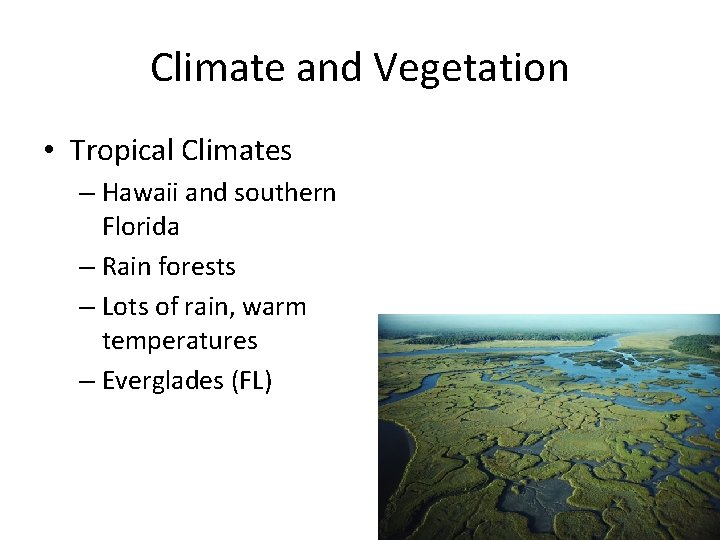 Climate and Vegetation

• Tropical Climates
– Hawaii and southern Florida
– Rain forests
– Lots of rain, warm temperatures
– Everglades (FL)